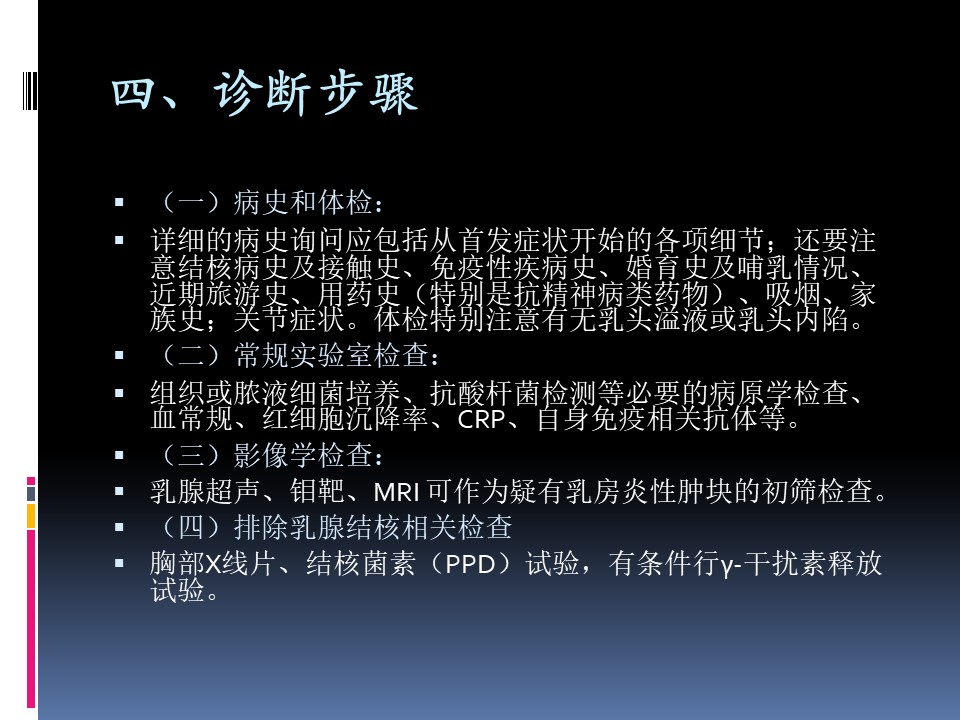 四、诊断步骤

▪ （一）病史和体检：

▪ 详细的病史询问应包括从首发症状开始的各项细节；还要注意结核病史及接触史、免疫性疾病史、婚育史及哺乳情况、近期旅游史、用药史（特别是抗精神病类药物）、吸烟、家族史；关节症状。体检特别注意有无乳头溢液或乳头内陷。

▪ （二）常规实验室检查：

▪ 组织或脓液细菌培养、抗酸杆菌检测等必要的病原学检查、血常规、红细胞沉降率、CRP、自身免疫相关抗体等。

▪ （三）影像学检查：

▪ 乳腺超声、钼靶、MRI 可作为疑有乳房炎性肿块的初筛检查。

▪ （四）排除乳腺结核相关检查

▪ 胸部X线片、结核菌素（PPD）试验，有条件行γ-干扰素释放试验。